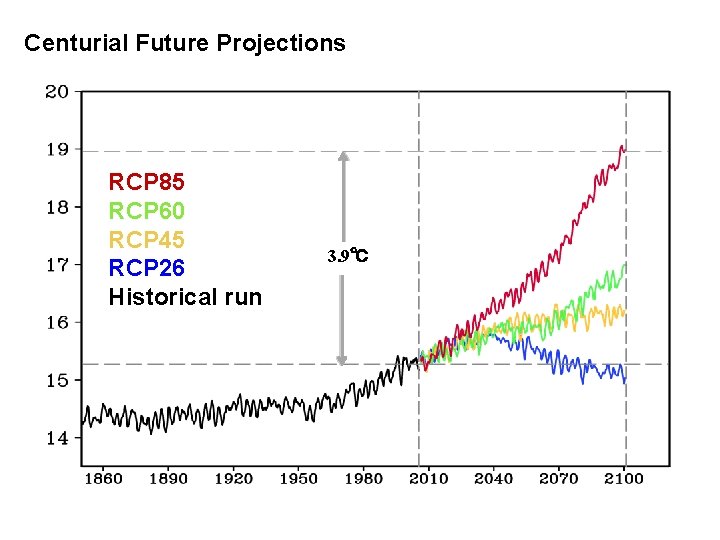 Centurial Future Projections

20
19
18
17
16
15
14

RCP85
RCP60
RCP45
RCP26
Historical run

3.9℃

1860 1890 1920 1950 1980 2010 2040 2070 2100